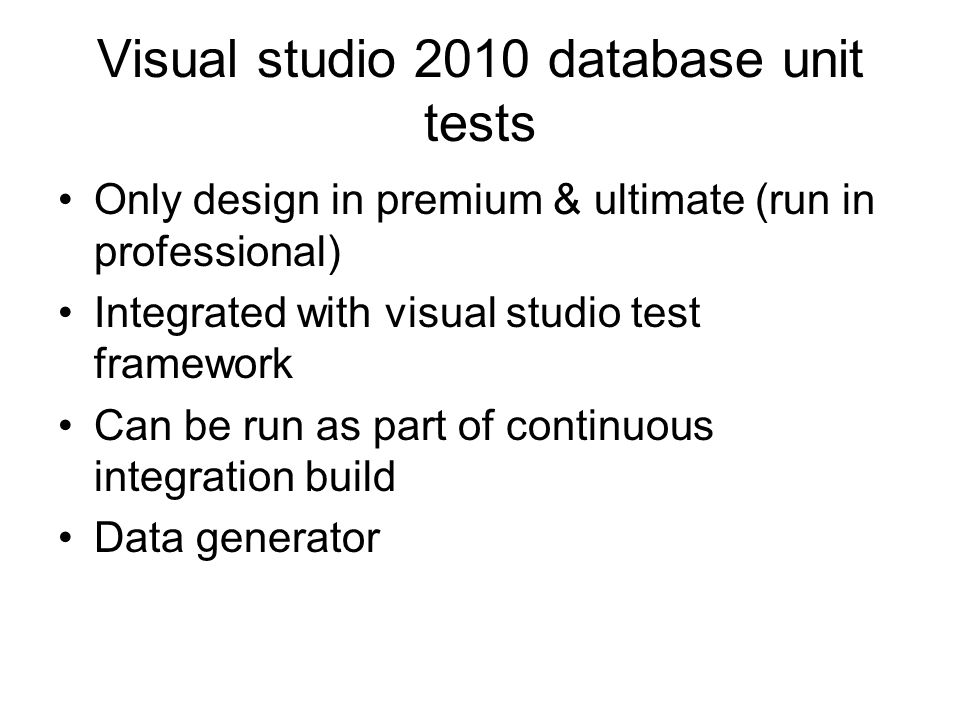 Visual studio 2010 database unit tests

• Only design in premium & ultimate (run in professional)
• Integrated with visual studio test framework
• Can be run as part of continuous integration build
• Data generator